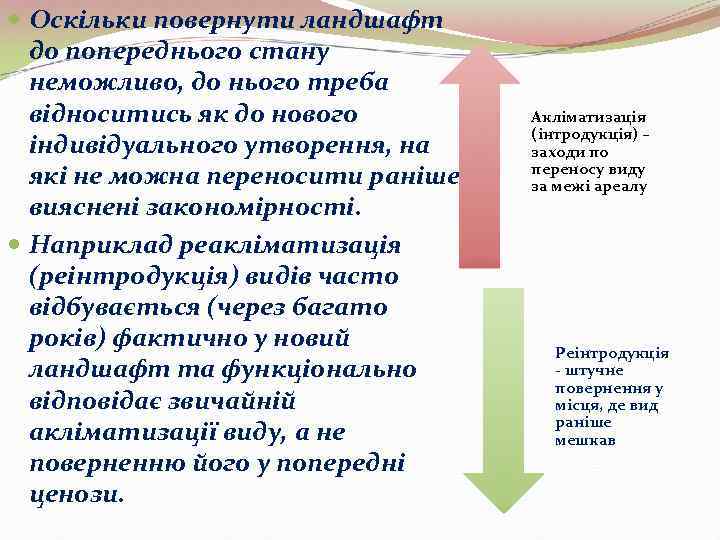 Оскільки повернути ландшафт до попереднього стану неможливо, до нього треба відноситись як до нового індивідуального утворення, на які не можна переносити раніше вияснені закономірності.

Наприклад реакліматизація (реінтродукція) видів часто відбувається (через багато років) фактично у новий ландшафт та функціонально відповідає звичайній акліматизації виду, а не поверненню його у попередні ценози.

Акліматизація (інтродукція) – заходи по переносу виду за межі ареалу

Реінтродукція - штучне повернення у місця, де вид раніше мешкав